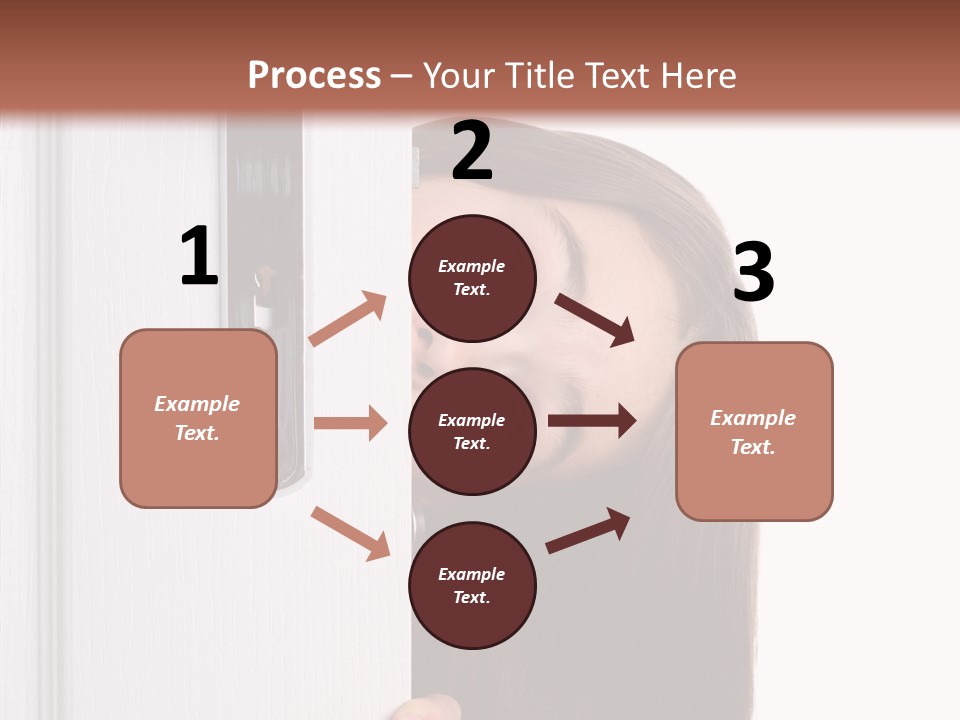 Process – Your Title Text Here

1

Example Text.

2

Example Text.

Example Text.

Example Text.

3

Example Text.